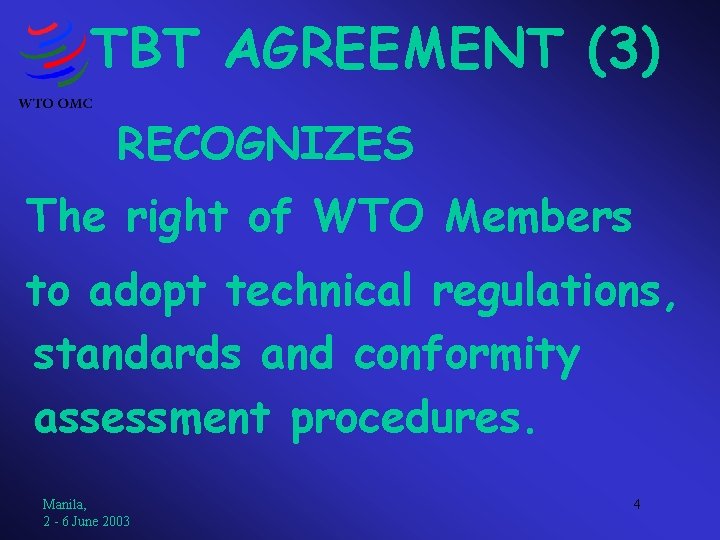 WTO OMC

TBT AGREEMENT (3)

RECOGNIZES

The right of WTO Members to adopt technical regulations, standards and conformity assessment procedures.

Manila,
2 - 6 June 2003

4